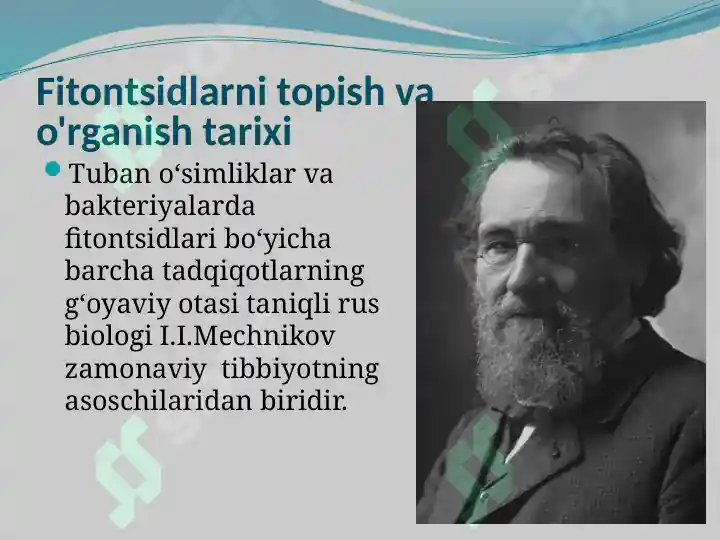 Fitontsidlarni topish va o'rganish tarixi

Tuban o‘simliklar va bakteriyalarda fitontsidlari bo‘yicha barcha tadqiqotlarning g‘oyaviy otasi taniqli rus biologi I.I.Mechnikov zamonaviy  tibbiyotning asoschilaridan biridir.